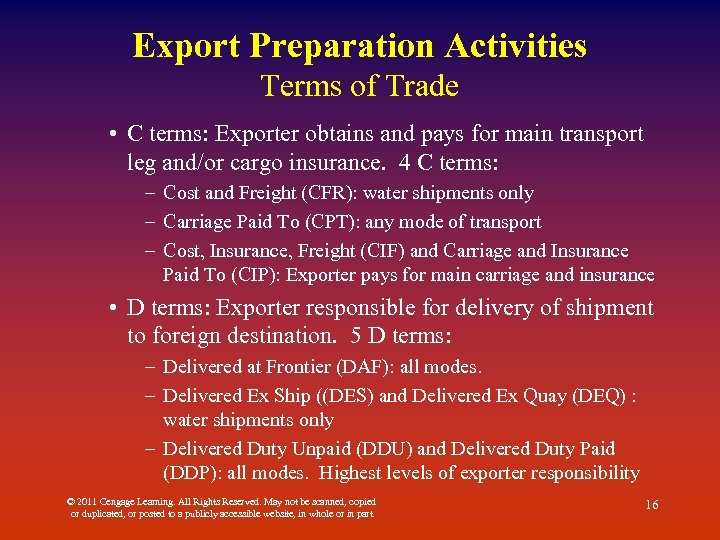 Export Preparation Activities
Terms of Trade

• C terms: Exporter obtains and pays for main transport leg and/or cargo insurance. 4 C terms:
– Cost and Freight (CFR): water shipments only
– Carriage Paid To (CPT): any mode of transport
– Cost, Insurance, Freight (CIF) and Carriage and Insurance Paid To (CIP): Exporter pays for main carriage and insurance

• D terms: Exporter responsible for delivery of shipment to foreign destination. 5 D terms:
– Delivered at Frontier (DAF): all modes.
– Delivered Ex Ship ((DES) and Delivered Ex Quay (DEQ) : water shipments only
– Delivered Duty Unpaid (DDU) and Delivered Duty Paid (DDP): all modes. Highest levels of exporter responsibility

© 2011 Cengage Learning. All Rights Reserved. May not be scanned, copied or duplicated, or posted to a publicly accessible website, in whole or in part.

16